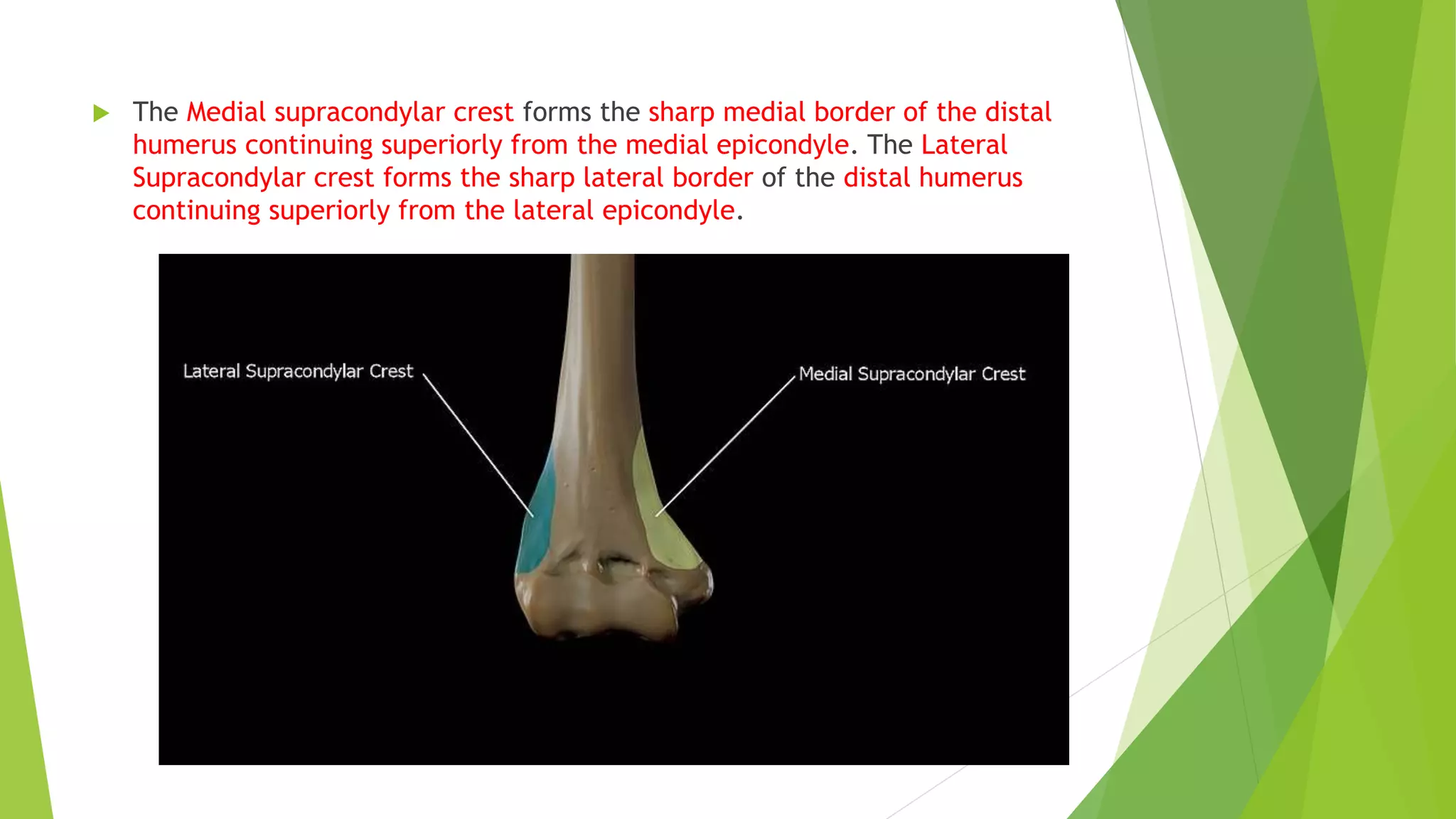 The Medial supracondylar crest forms the sharp medial border of the distal humerus continuing superiorly from the medial epicondyle. The Lateral Supracondylar crest forms the sharp lateral border of the distal humerus continuing superiorly from the lateral epicondyle.

Lateral Supracondylar Crest

Medial Supracondylar Crest